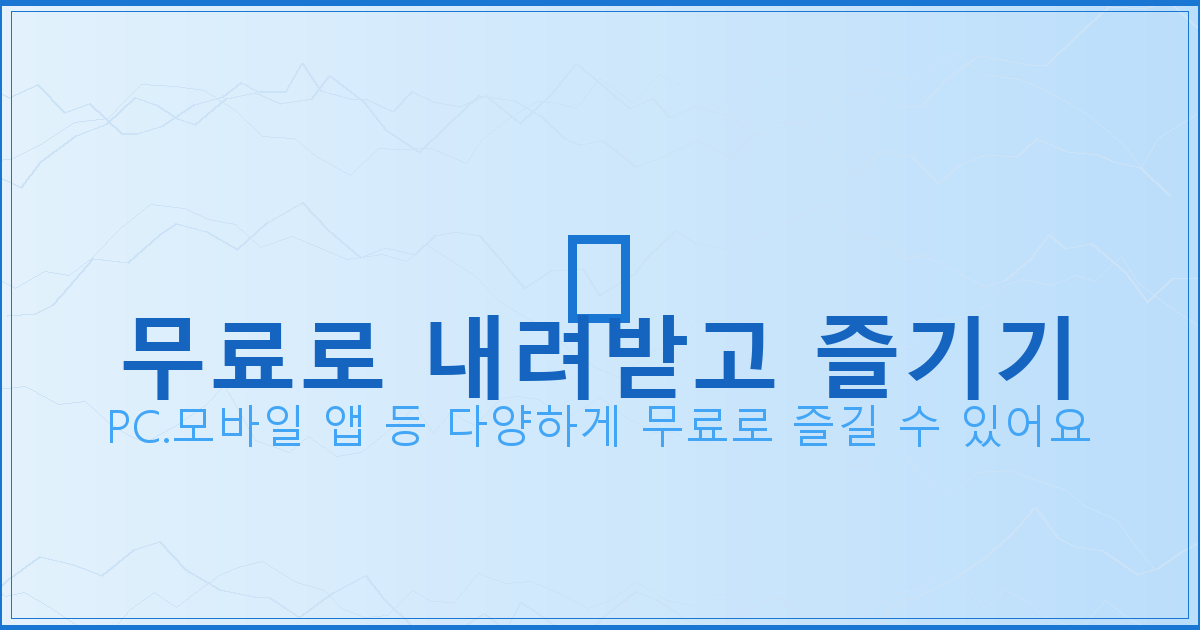 무료로 내려받고 즐기기

PC.모바일 앱 등 다양하게 무료로 즐길 수 있어요